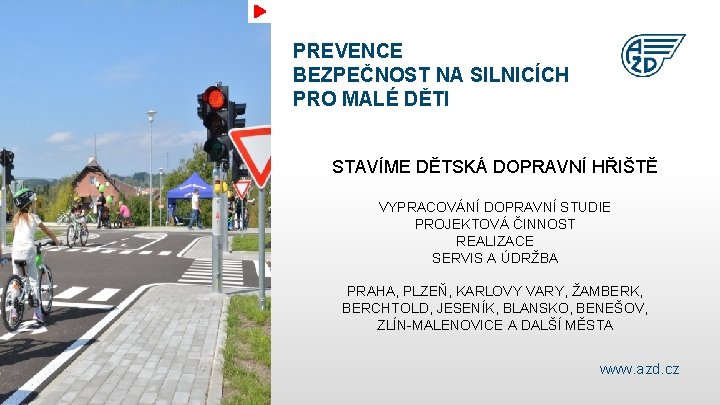 PREVENCE
BEZPEČNOST NA SILNICÍCH
PRO MALÉ DĚTI

AŽD

STAVÍME DĚTSKÁ DOPRAVNÍ HŘIŠTĚ

VYPRACOVÁNÍ DOPRAVNÍ STUDIE
PROJEKTOVÁ ČINNOST
REALIZACE
SERVIS A ÚDRŽBA

PRAHA, PLZEŇ, KARLOVY VARY, ŽAMBERK, BERCHTOLD, JESENÍK, BLANSKO, BENEŠOV, ZLÍN-MALENOVICE A DALŠÍ MĚSTA

www.azd.cz